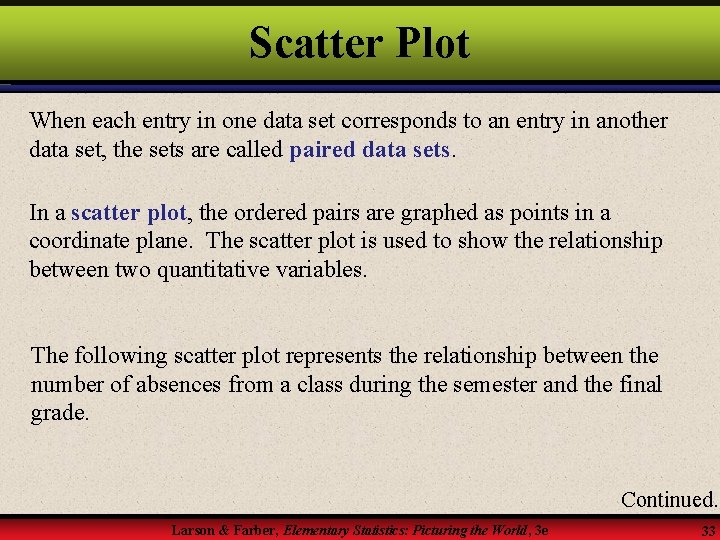 Scatter Plot

When each entry in one data set corresponds to an entry in another data set, the sets are called paired data sets.

In a scatter plot, the ordered pairs are graphed as points in a coordinate plane. The scatter plot is used to show the relationship between two quantitative variables.

The following scatter plot represents the relationship between the number of absences from a class during the semester and the final grade.

Continued.

Larson & Farber, Elementary Statistics: Picturing the World, 3e

33